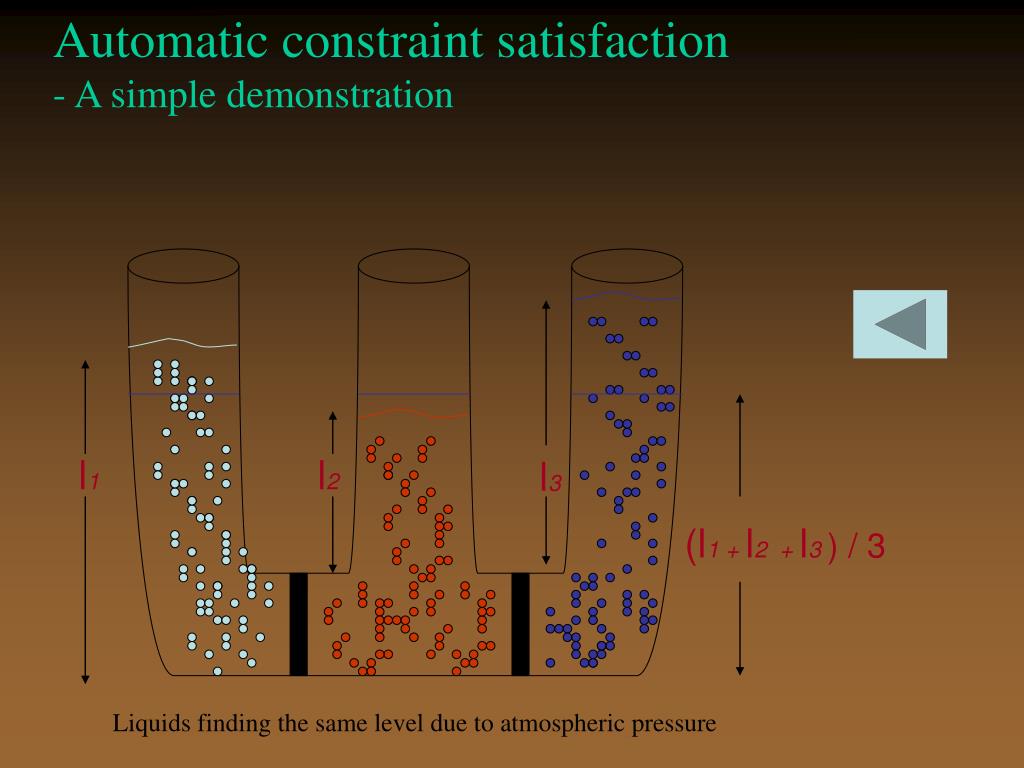 Automatic constraint satisfaction
- A simple demonstration

$l_1$

$l_2$

$l_3$

$(l_1 + l_2 + l_3) / 3$

Liquids finding the same level due to atmospheric pressure